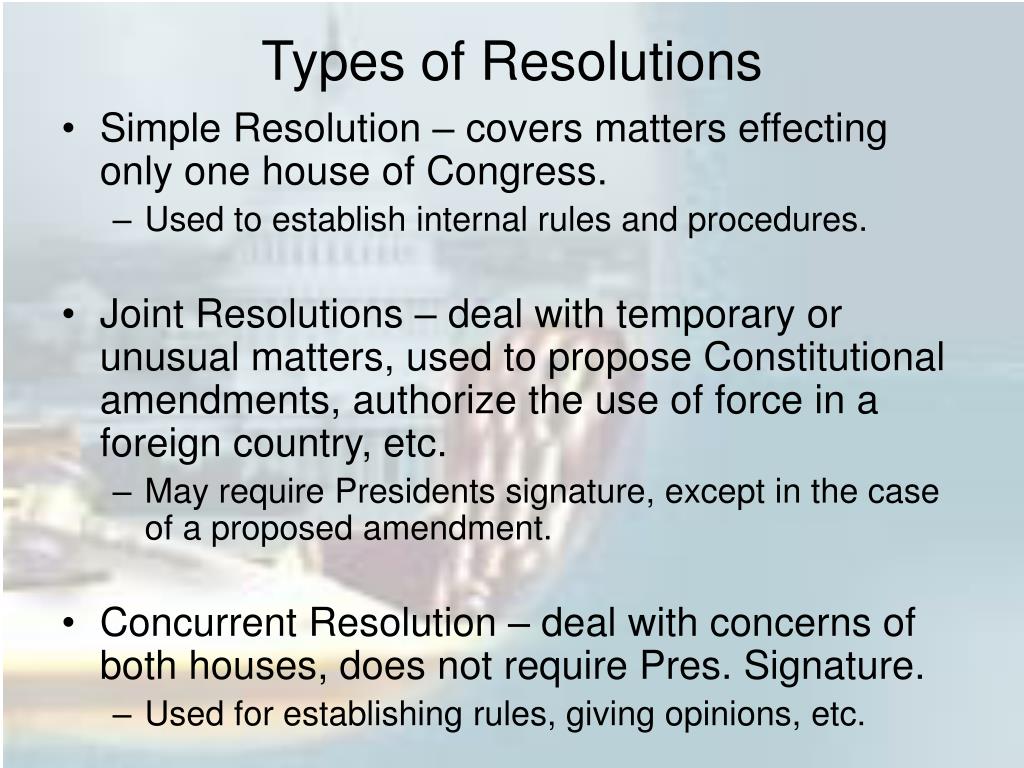 Types of Resolutions

• Simple Resolution – covers matters effecting only one house of Congress.
  – Used to establish internal rules and procedures.

• Joint Resolutions – deal with temporary or unusual matters, used to propose Constitutional amendments, authorize the use of force in a foreign country, etc.
  – May require Presidents signature, except in the case of a proposed amendment.

• Concurrent Resolution – deal with concerns of both houses, does not require Pres. Signature.
  – Used for establishing rules, giving opinions, etc.